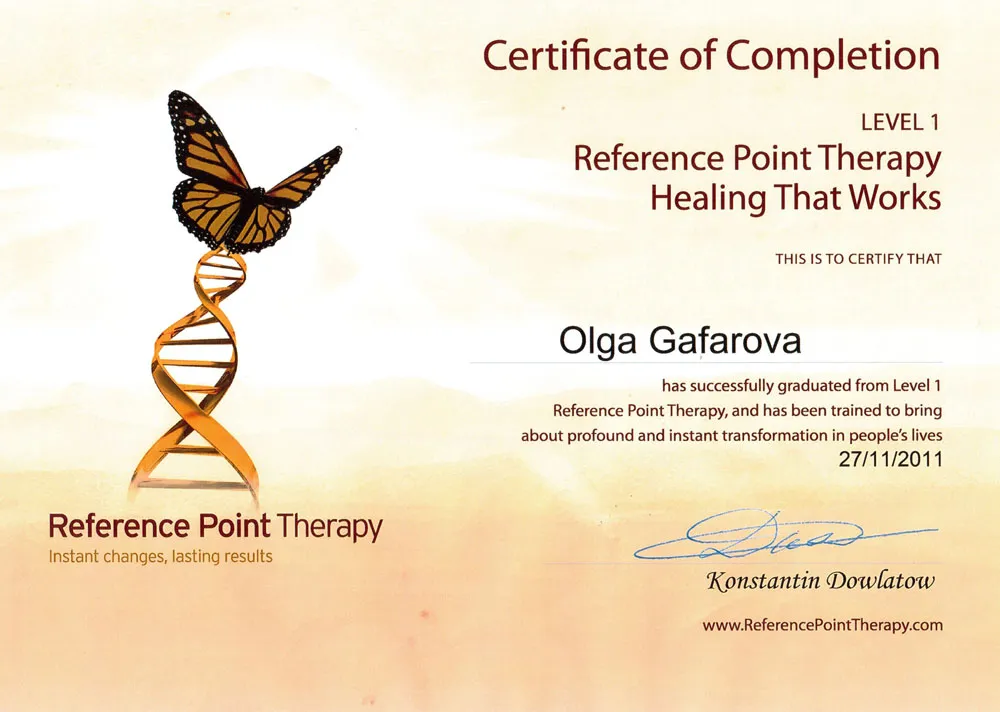 Certificate of Completion

LEVEL 1
Reference Point Therapy
Healing That Works

THIS IS TO CERTIFY THAT

Olga Gafarova

has successfully graduated from Level 1 Reference Point Therapy, and has been trained to bring about profound and instant transformation in people's lives
27/11/2011

Konstantin Dowlatow

www.ReferencePointTherapy.com

Reference Point Therapy
Instant changes, lasting results